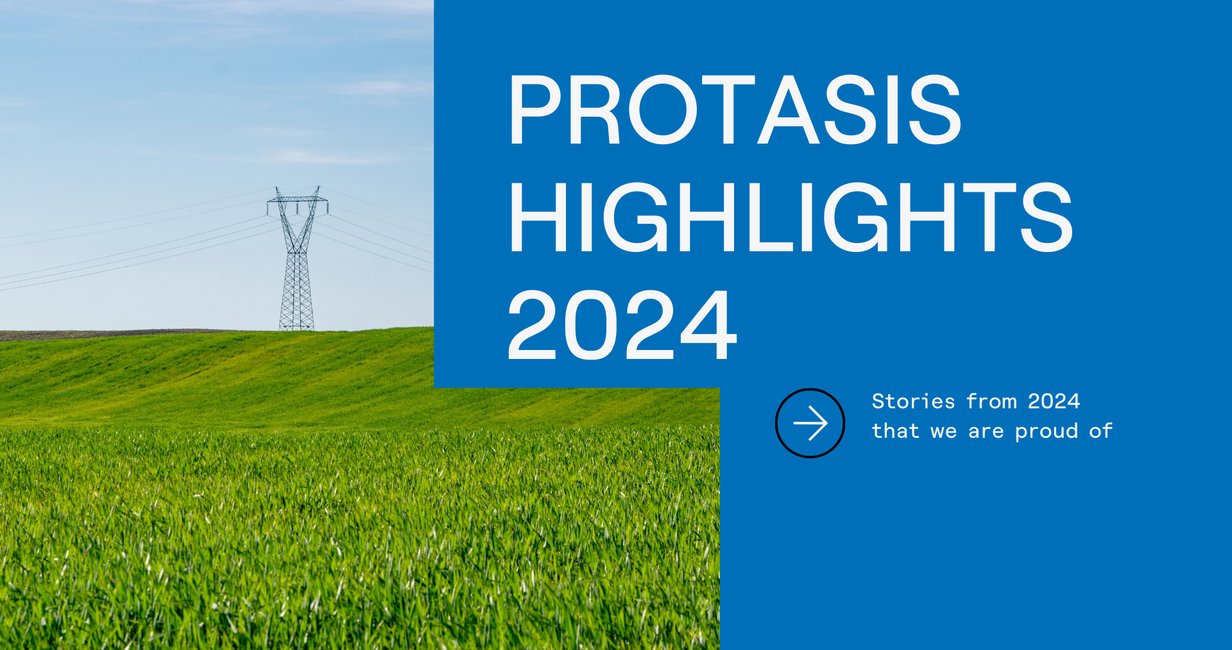 PROTASIS HIGHLIGHTS 2024

Stories from 2024 that we are proud of